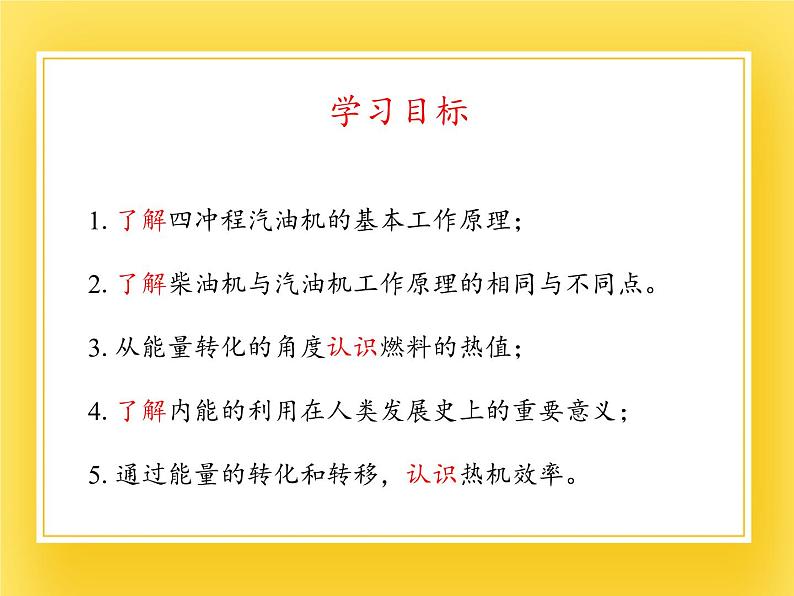 学习目标

1. 了解四冲程汽油机的基本工作原理；

2. 了解柴油机与汽油机工作原理的相同与不同点。

3. 从能量转化的角度认识燃料的热值；

4. 了解内能的利用在人类发展史上的重要意义；

5. 通过能量的转化和转移，认识热机效率。